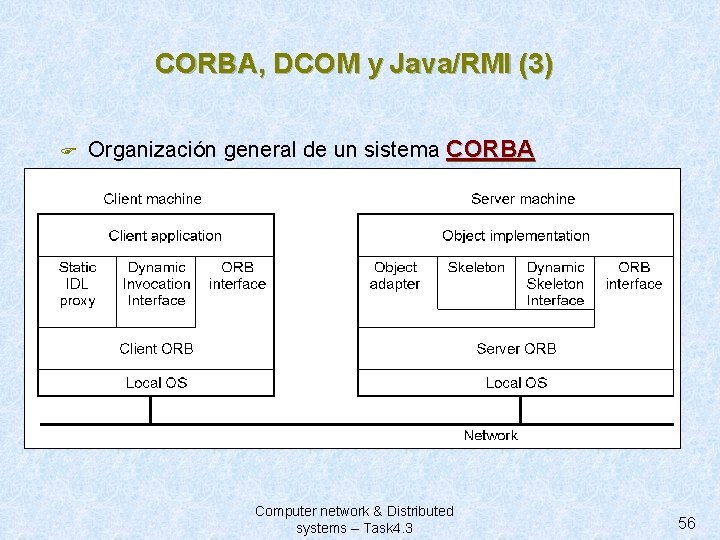 CORBA, DCOM y Java/RMI (3)

Organización general de un sistema CORBA

Client machine

Client application

Static IDL proxy

Dynamic Invocation Interface

ORB interface

Client ORB

Local OS

Server machine

Object implementation

Object adapter

Skeleton

Dynamic Skeleton Interface

ORB interface

Server ORB

Local OS

Network

Computer network & Distributed systems – Task4.3

56